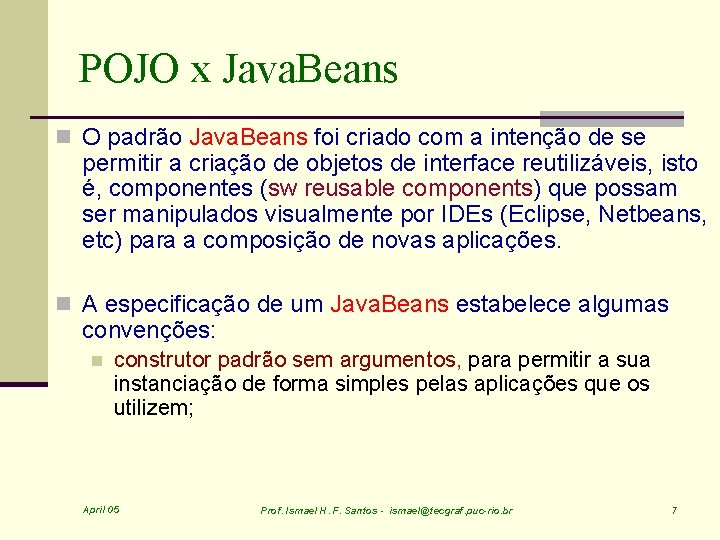 POJO x JavaBeans

O padrão JavaBeans foi criado com a intenção de se permitir a criação de objetos de interface reutilizáveis, isto é, componentes (sw reusable components) que possam ser manipulados visualmente por IDEs (Eclipse, Netbeans, etc) para a composição de novas aplicações.

A especificação de um JavaBeans estabelece algumas convenções:

construtor padrão sem argumentos, para permitir a sua instanciação de forma simples pelas aplicações que os utilizem;

April 05

Prof. Ismael H. F. Santos - ismael@tecgraf.puc-rio.br

7